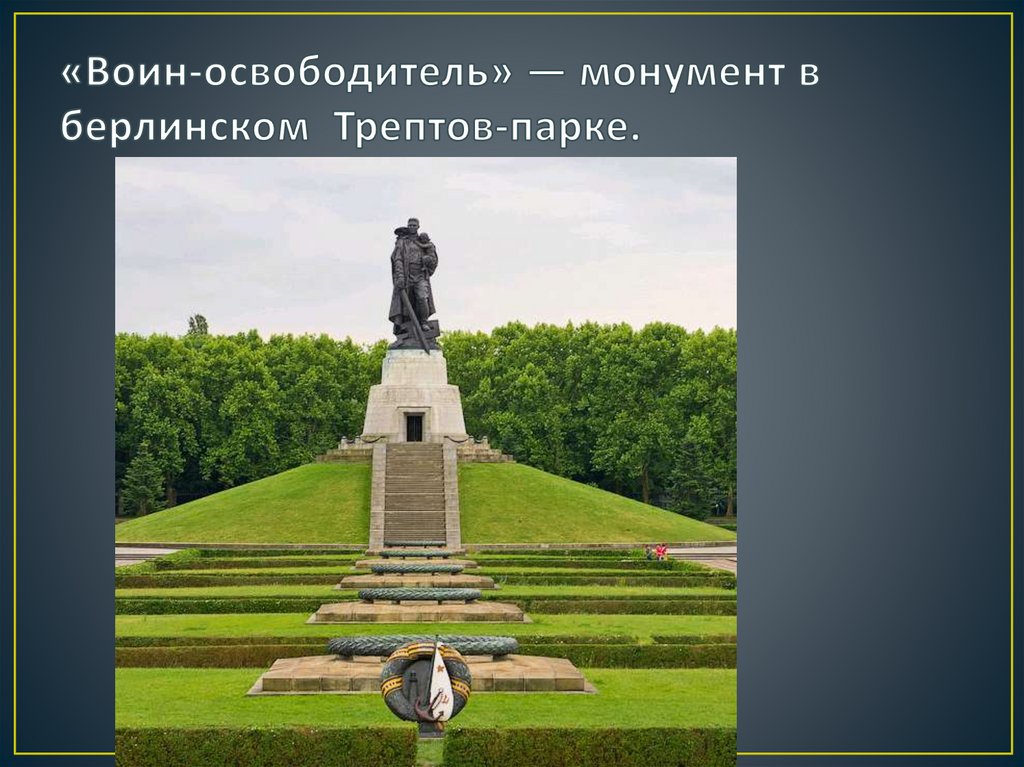 «Воин-освободитель» — монумент в берлинском  Трептов-парке.